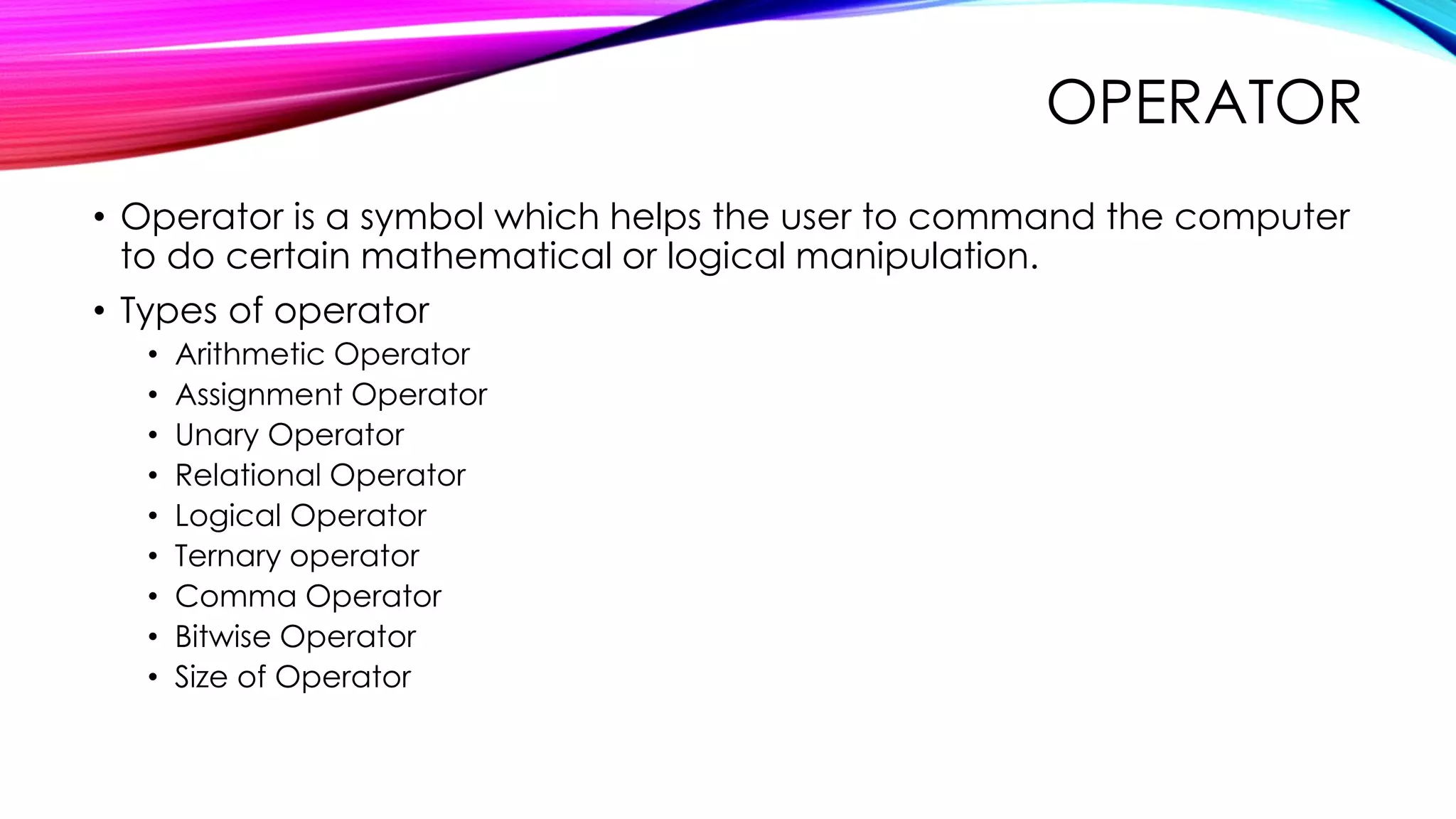 OPERATOR

• Operator is a symbol which helps the user to command the computer to do certain mathematical or logical manipulation.
• Types of operator
  • Arithmetic Operator
  • Assignment Operator
  • Unary Operator
  • Relational Operator
  • Logical Operator
  • Ternary operator
  • Comma Operator
  • Bitwise Operator
  • Size of Operator